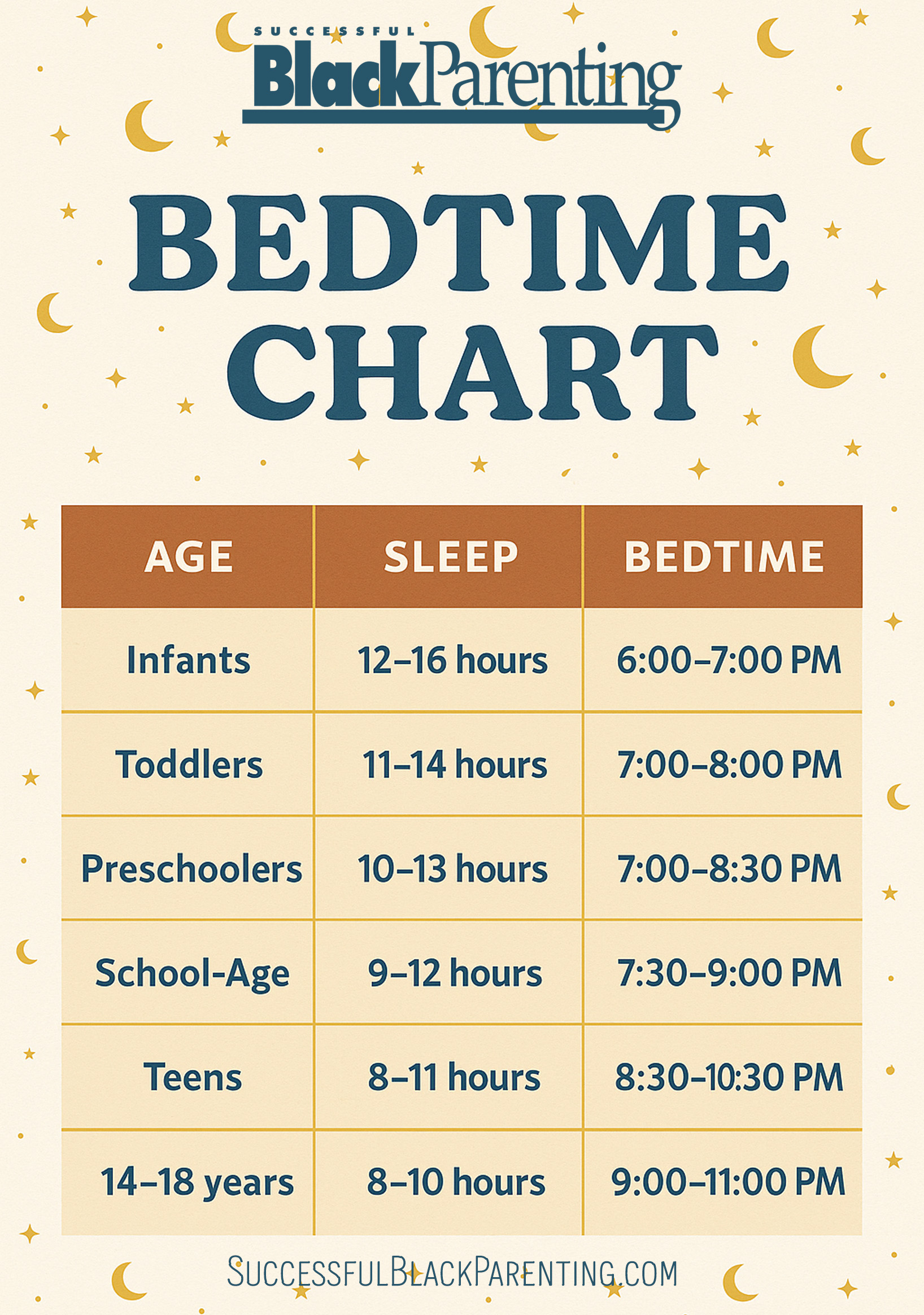 SUCCESSFUL
BlackParenting

BEDTIME CHART

| AGE | SLEEP | BEDTIME |
|---|---|---|
| Infants | 12–16 hours | 6:00–7:00 PM |
| Toddlers | 11–14 hours | 7:00–8:00 PM |
| Preschoolers | 10–13 hours | 7:00–8:30 PM |
| School-Age | 9–12 hours | 7:30–9:00 PM |
| Teens | 8–11 hours | 8:30–10:30 PM |
| 14–18 years | 8–10 hours | 9:00–11:00 PM |

SUCCESSFULBLACKPARENTING.COM